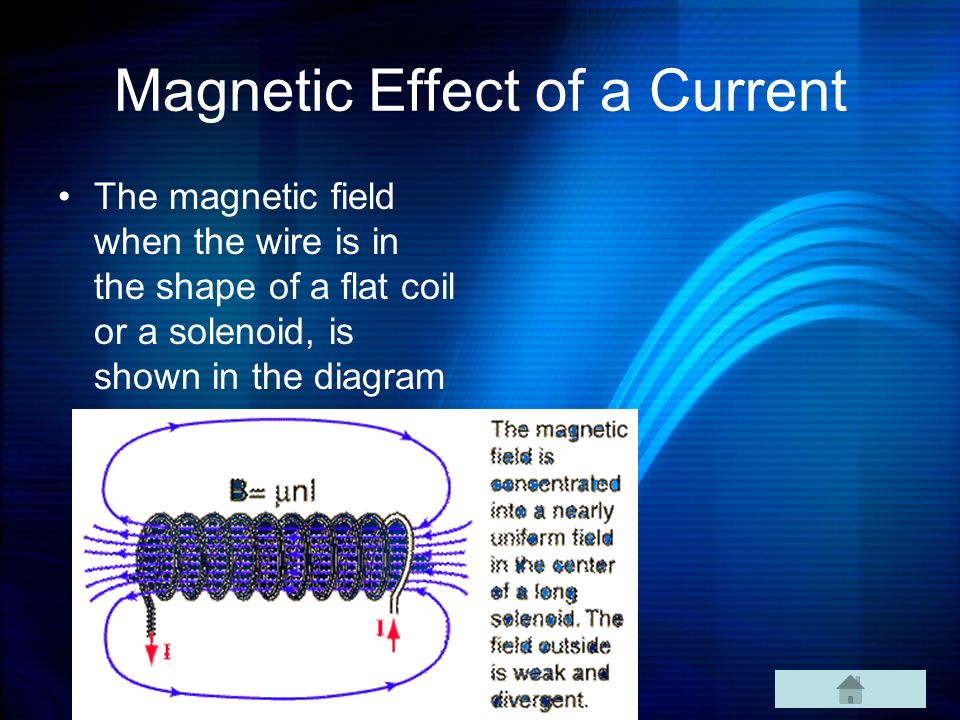 Magnetic Effect of a Current

• The magnetic field when the wire is in the shape of a flat coil or a solenoid, is shown in the diagram

$B = \mu nI$

I

I

The magnetic field is concentrated into a nearly uniform field in the center of a long solenoid. The field outside is weak and divergent.